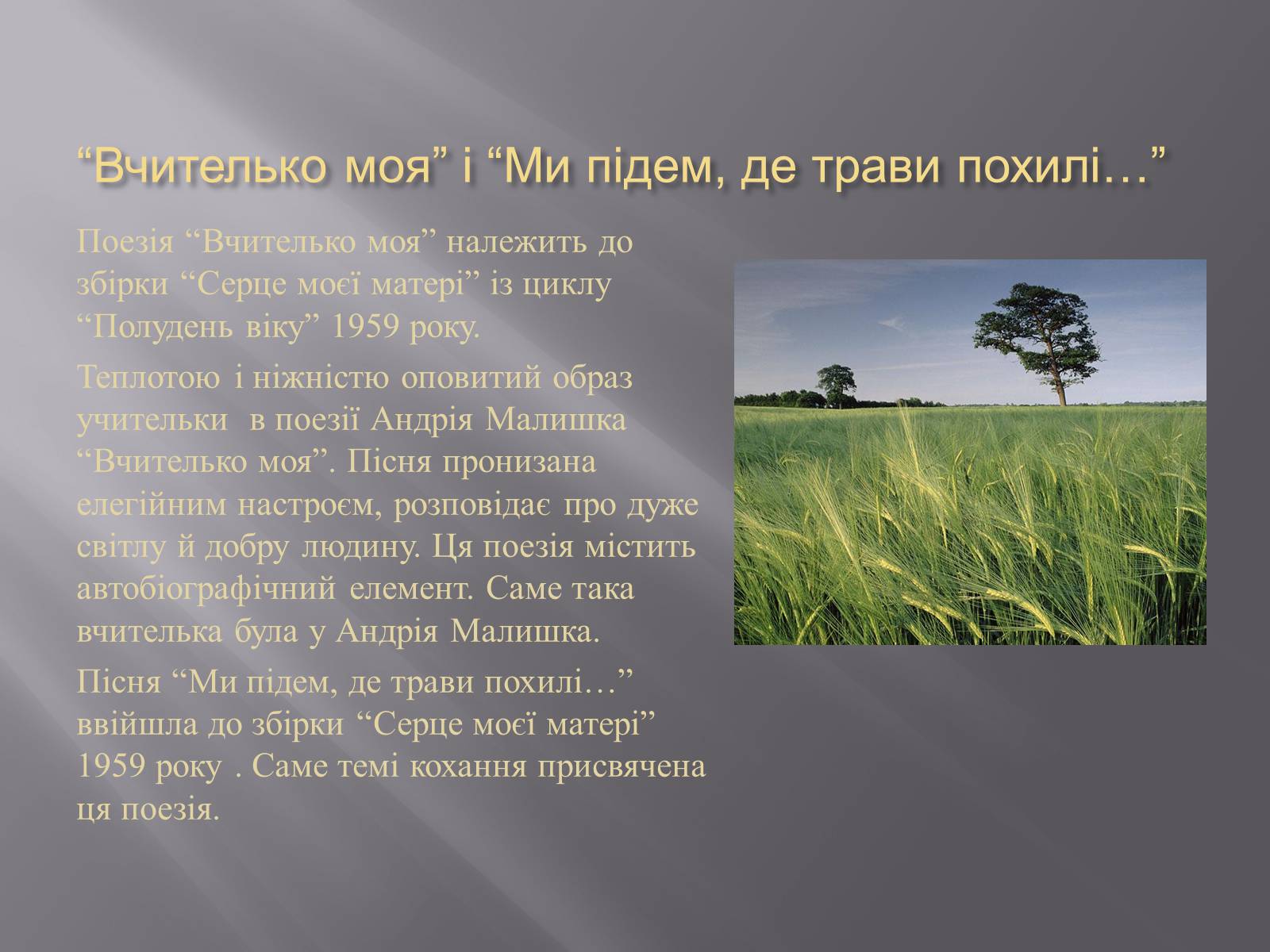 “Вчителько моя” і “Ми підем, де трави похилі…”

Поезія “Вчителько моя” належить до збірки “Серце моєї матері” із циклу “Полудень віку” 1959 року.

Теплотою і ніжністю оповитий образ учительки  в поезії Андрія Малишка “Вчителько моя”. Пісня пронизана елегійним настроєм, розповідає про дуже світлу й добру людину. Ця поезія містить автобіографічний елемент. Саме така вчителька була у Андрія Малишка.

Пісня “Ми підем, де трави похилі…” ввійшла до збірки “Серце моєї матері” 1959 року . Саме темі кохання присвячена ця поезія.